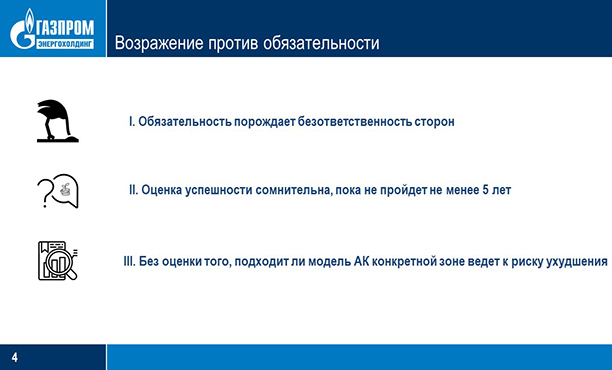 ГАЗПРОМ
ЭНЕРГОХОЛДИНГ

Возражение против обязательности

I. Обязательность порождает безответственность сторон

II. Оценка успешности сомнительна, пока не пройдет не менее 5 лет

III. Без оценки того, подходит ли модель АК конкретной зоне ведет к риску ухудшения

4